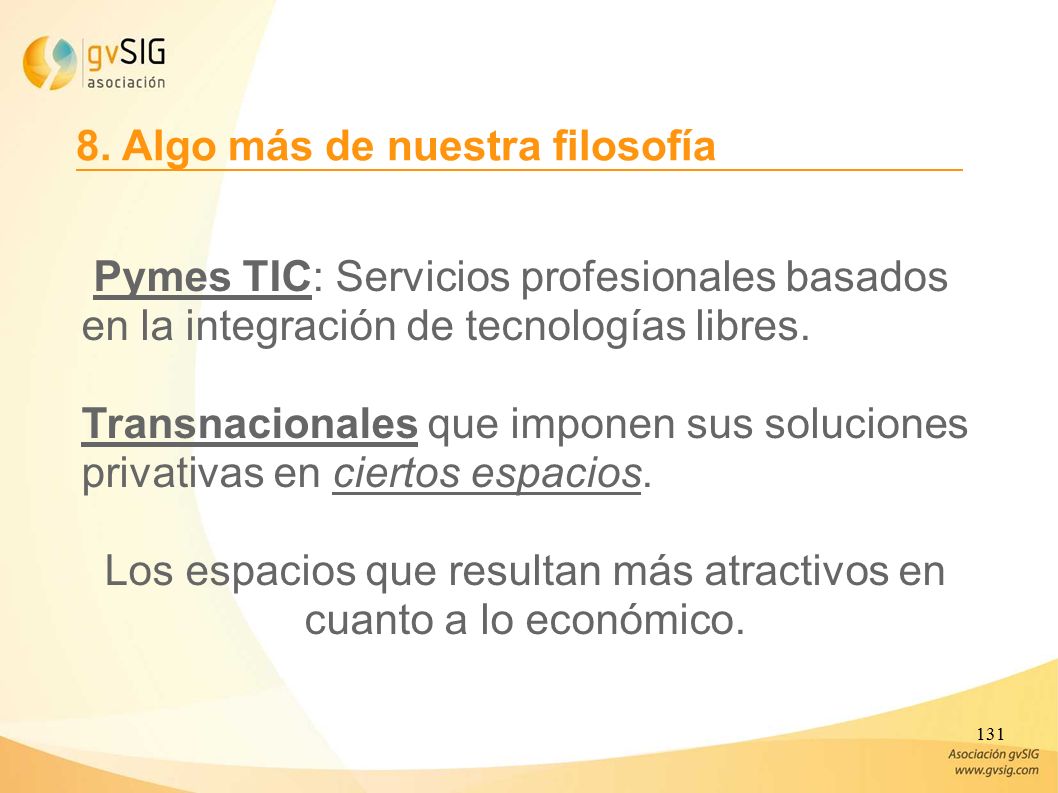 gvSIG
asociación

8. Algo más de nuestra filosofía

Pymes TIC: Servicios profesionales basados en la integración de tecnologías libres.

Transnacionales que imponen sus soluciones privativas en ciertos espacios.

Los espacios que resultan más atractivos en cuanto a lo económico.

131

Asociación gvSIG
www.gvsig.com